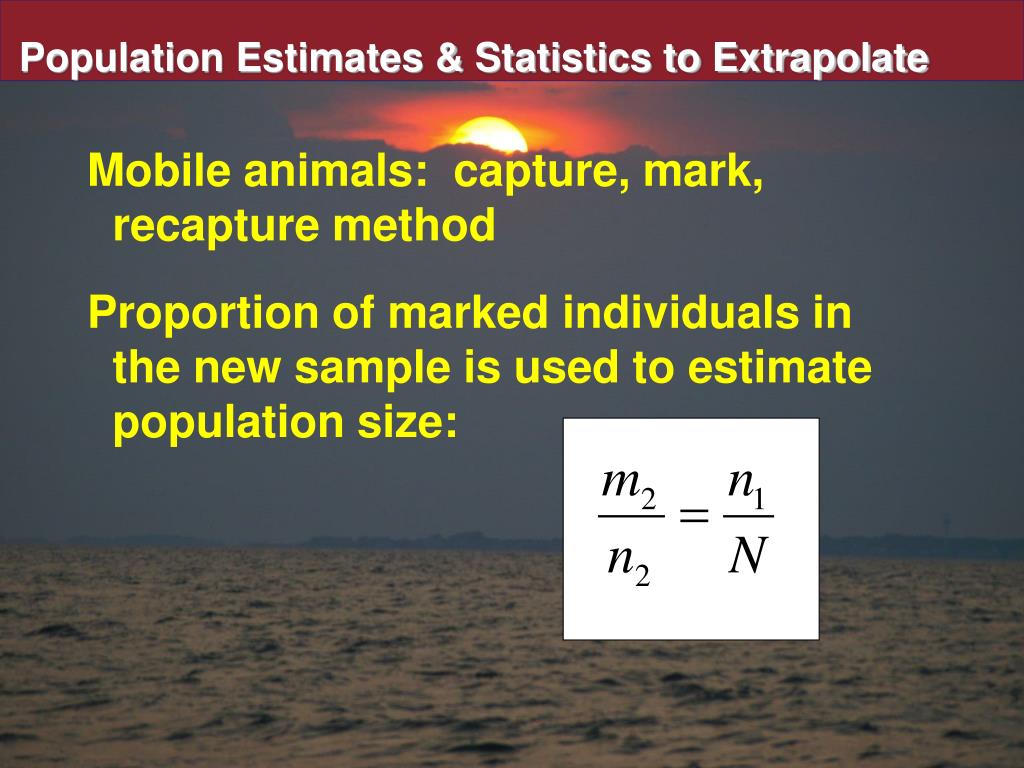 Population Estimates & Statistics to Extrapolate

Mobile animals: capture, mark, recapture method

Proportion of marked individuals in the new sample is used to estimate population size:

$\frac{m_2}{n_2} = \frac{n_1}{N}$